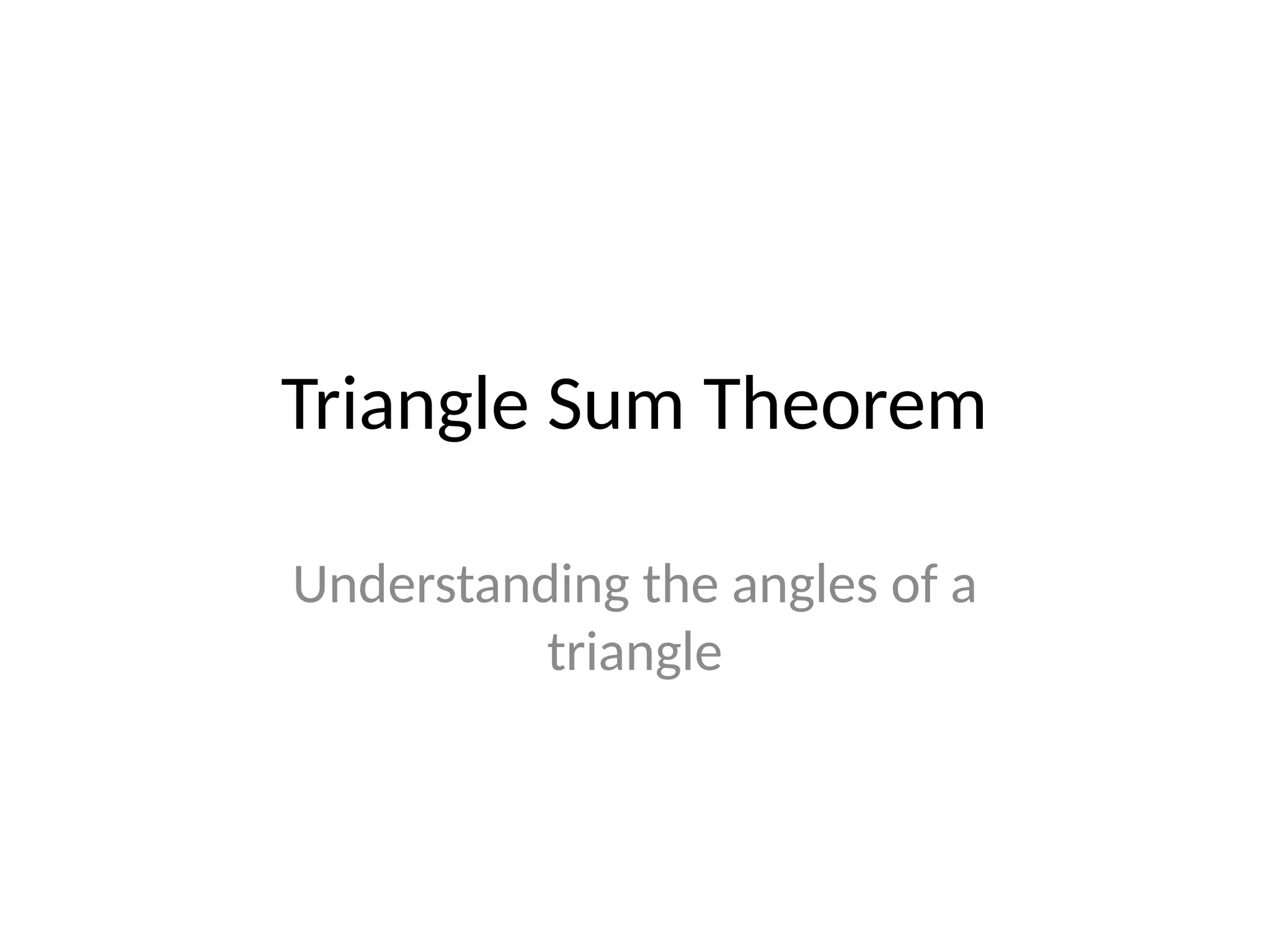 Triangle Sum Theorem

Understanding the angles of a triangle